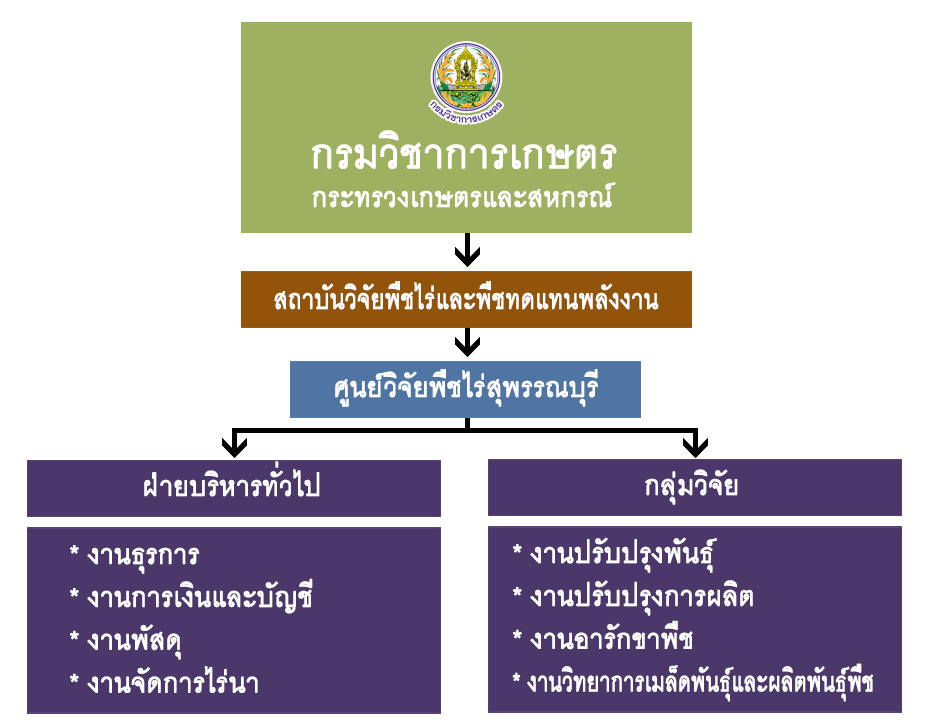 กรมวิชาการเกษตร

กรมวิชาการเกษตร
กระทรวงเกษตรและสหกรณ์

สถาบันวิจัยพืชไร่และพืชทดแทนพลังงาน

ศูนย์วิจัยพืชไร่สุพรรณบุรี

ฝ่ายบริหารทั่วไป

* งานธุรการ
* งานการเงินและบัญชี
* งานพัสดุ
* งานจัดการไร่นา

กลุ่มวิจัย

* งานปรับปรุงพันธุ์
* งานปรับปรุงการผลิต
* งานอารักขาพืช
* งานวิทยาการเมล็ดพันธุ์และผลิตพันธุ์พืช